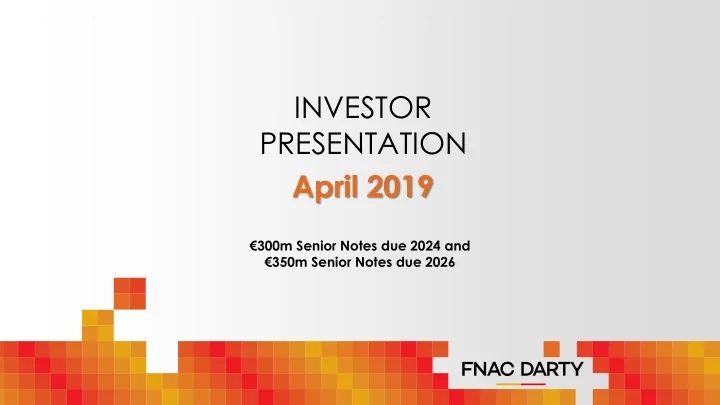 INVESTOR PRESENTATION

April 2019

€300m Senior Notes due 2024 and €350m Senior Notes due 2026

FNAC DARTY